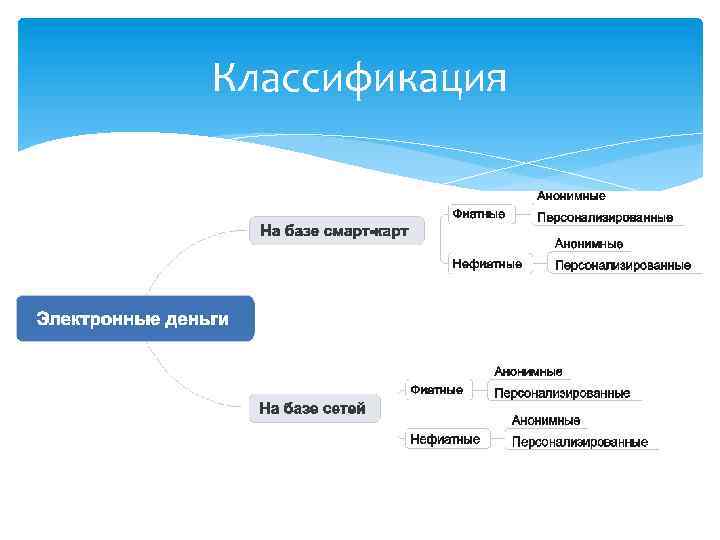 Классификация

Электронные деньги

На базе смарт-карт

Фиатные

Анонимные

Персонализированные

Нефиатные

Анонимные

Персонализированные

На базе сетей

Фиатные

Анонимные

Персонализированные

Нефиатные

Анонимные

Персонализированные